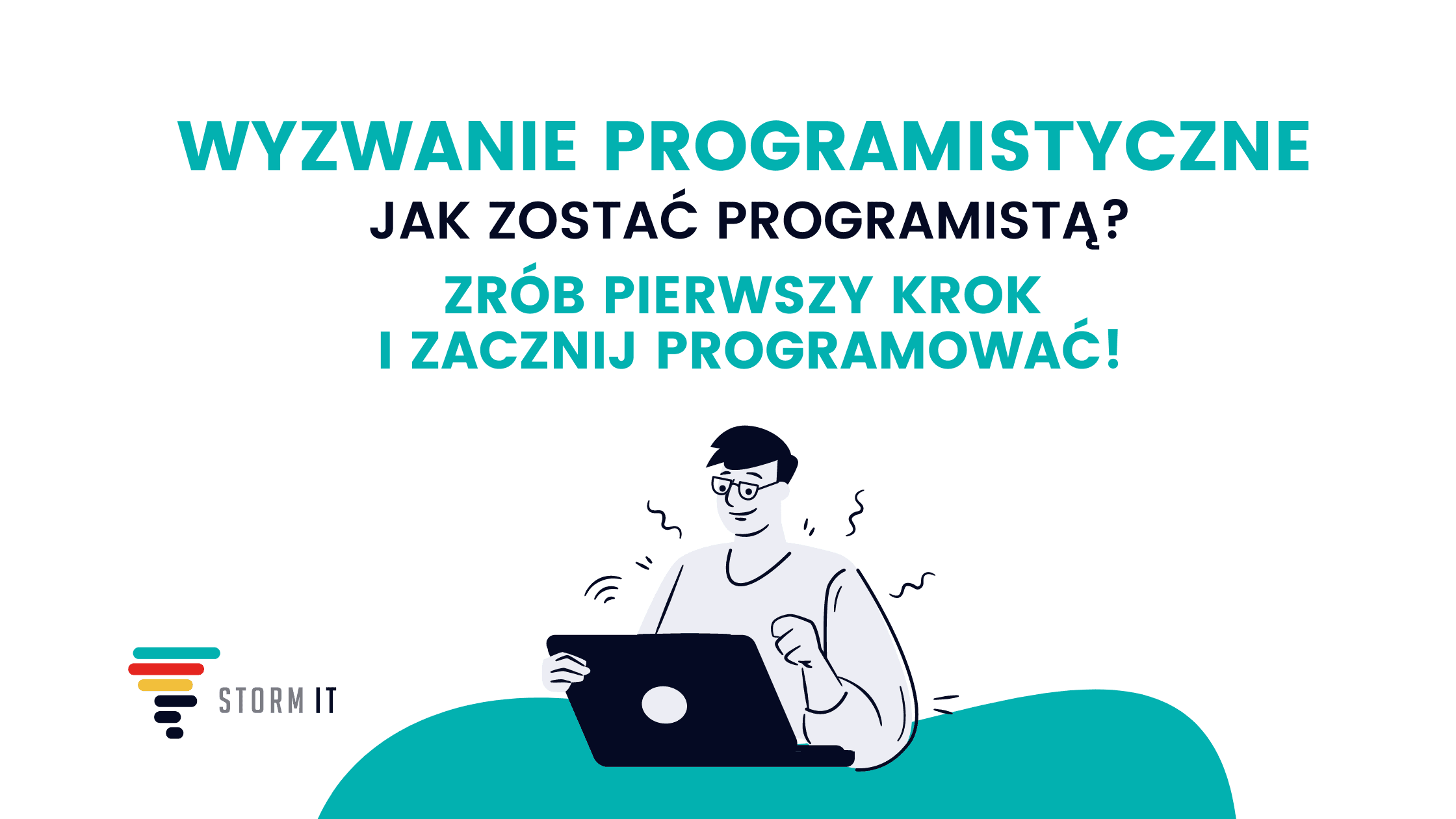 WYZWANIE PROGRAMISTYCZNE

JAK ZOSTAĆ PROGRAMISTĄ?

ZRÓB PIERWSZY KROK
I ZACZNIJ PROGRAMOWAĆ!

STORM IT